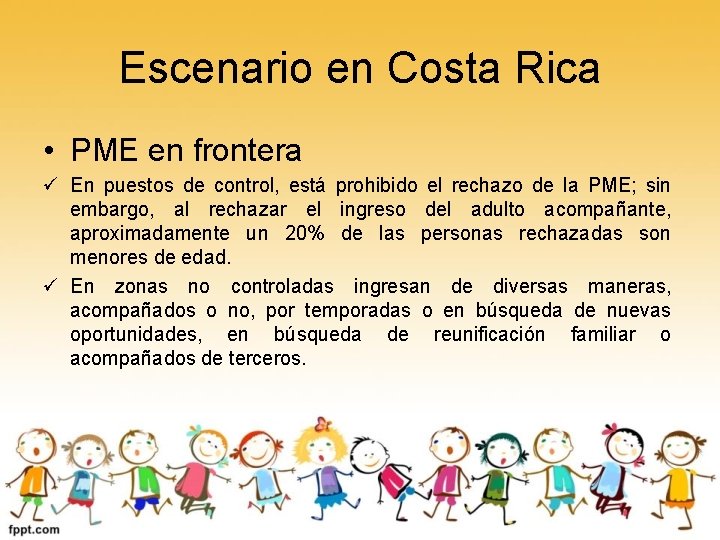 Escenario en Costa Rica

• PME en frontera

✓ En puestos de control, está prohibido el rechazo de la PME; sin embargo, al rechazar el ingreso del adulto acompañante, aproximadamente un 20% de las personas rechazadas son menores de edad.

✓ En zonas no controladas ingresan de diversas maneras, acompañados o no, por temporadas o en búsqueda de nuevas oportunidades, en búsqueda de reunificación familiar o acompañados de terceros.

fppt.com